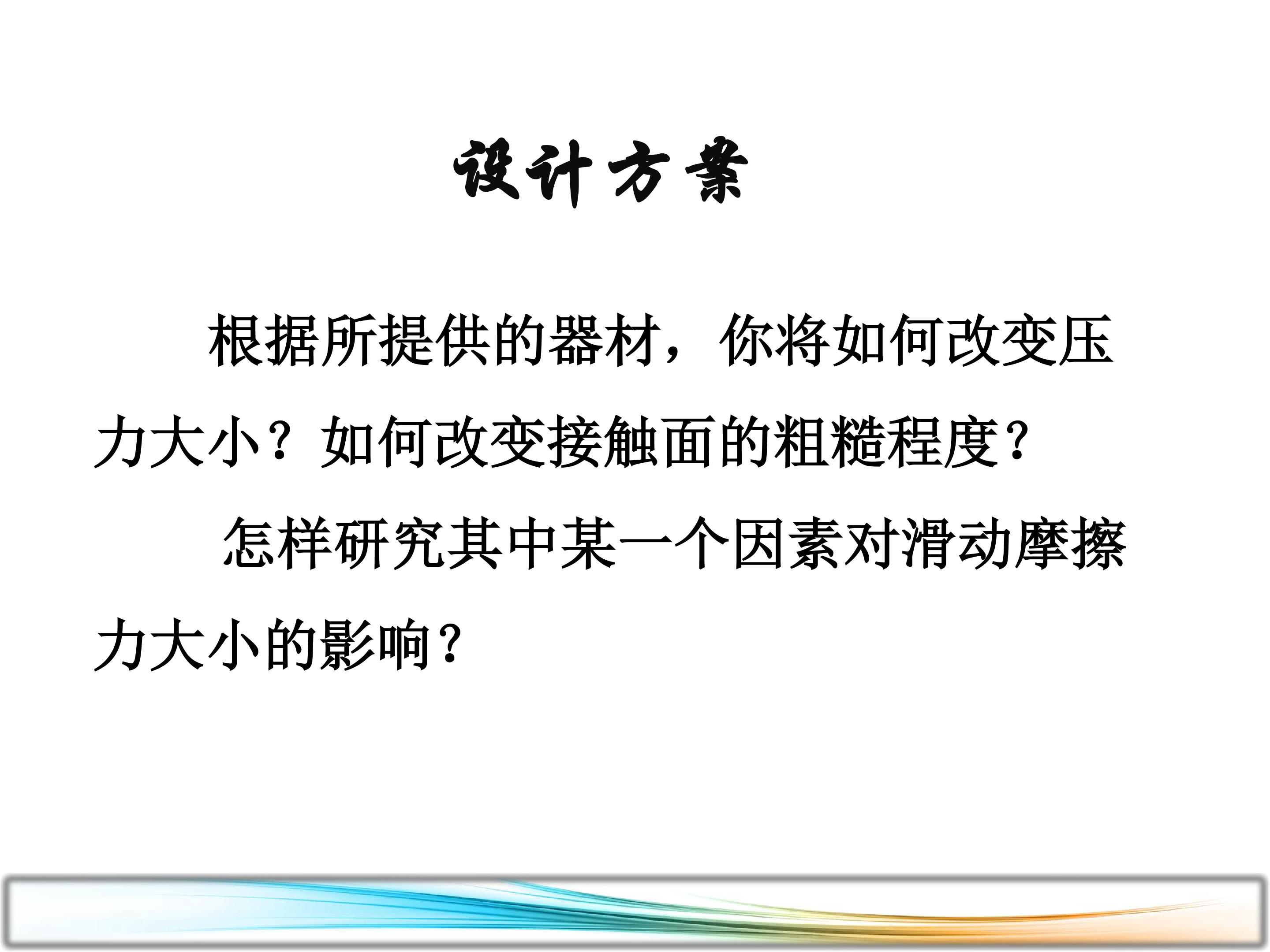 设计方案

根据所提供的器材，你将如何改变压力大小？如何改变接触面的粗糙程度？

怎样研究其中某一个因素对滑动摩擦力大小的影响？